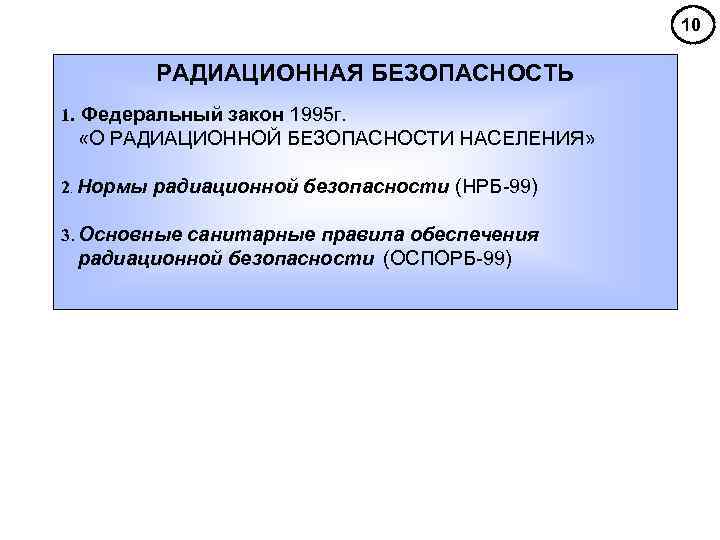 10

РАДИАЦИОННАЯ БЕЗОПАСНОСТЬ

1. Федеральный закон 1995г. «О РАДИАЦИОННОЙ БЕЗОПАСНОСТИ НАСЕЛЕНИЯ»

2. Нормы радиационной безопасности (НРБ-99)

3. Основные санитарные правила обеспечения радиационной безопасности (ОСПОРБ-99)